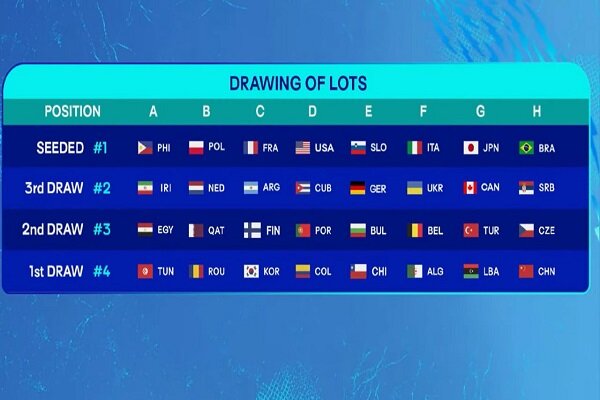 DRAWING OF LOTS

| POSITION | A | B | C | D | E | F | G | H |
|---|---|---|---|---|---|---|---|---|
| SEEDED #1 | PHI | POL | FRA | USA | SLO | ITA | JPN | BRA |
| 3rd DRAW #2 | IRI | NED | ARG | CUB | GER | UKR | CAN | SRB |
| 2nd DRAW #3 | EGY | QAT | FIN | POR | BUL | BEL | TUR | CZE |
| 1st DRAW #4 | TUN | ROU | KOR | COL | CHI | ALG | LBA | CHN |